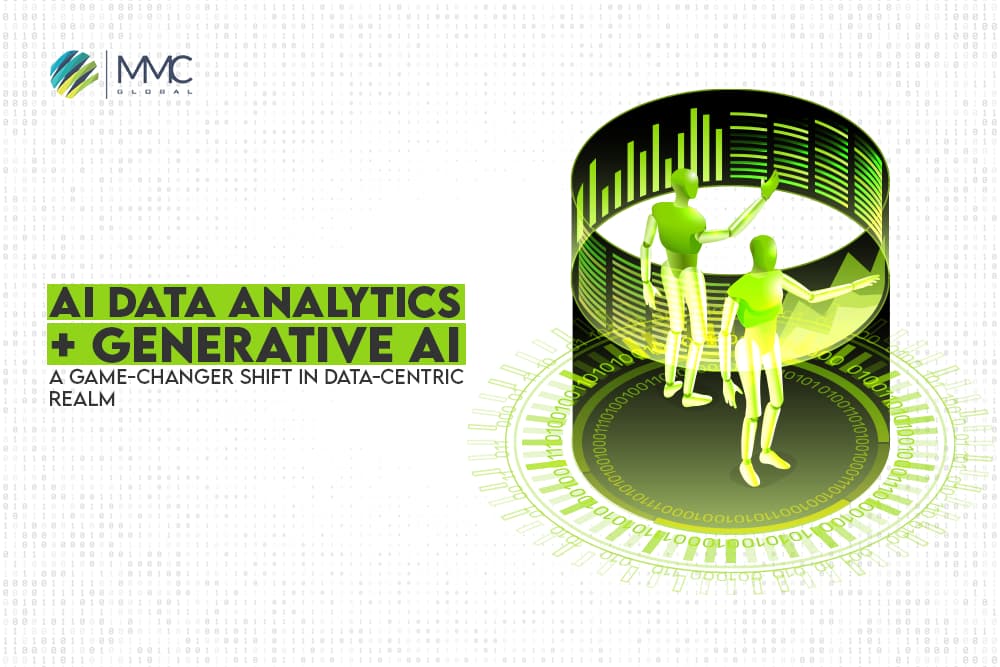 MMC
GLOBAL

AI DATA ANALYTICS
+ GENERATIVE AI
A GAME-CHANGER SHIFT IN DATA-CENTRIC REALM